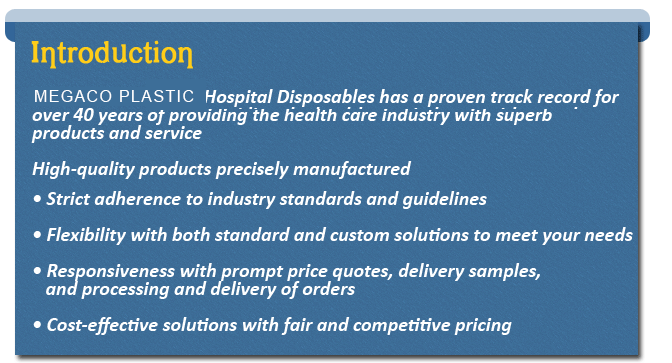 Introduction

MEGACO PLASTIC Hospital Disposables has a proven track record for over 40 years of providing the health care industry with superb products and service

High-quality products precisely manufactured

• Strict adherence to industry standards and guidelines

• Flexibility with both standard and custom solutions to meet your needs

• Responsiveness with prompt price quotes, delivery samples, and processing and delivery of orders

• Cost-effective solutions with fair and competitive pricing